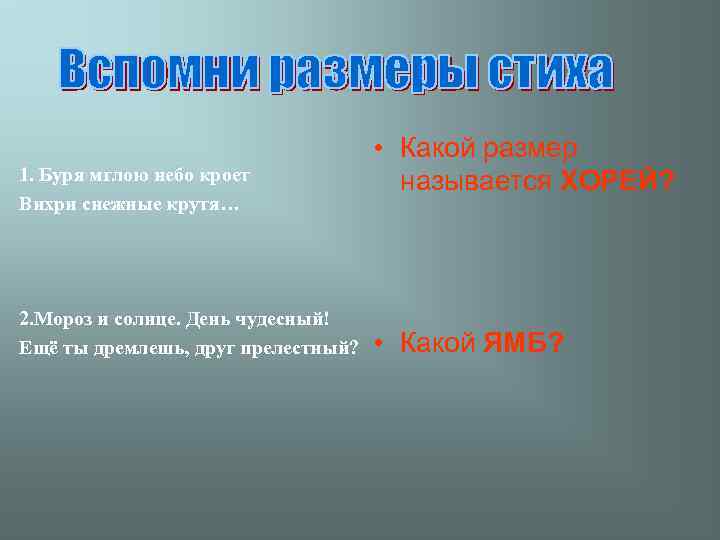 Вспомни размеры стиха

1. Буря мглою небо кроет
Вихри снежные крутя…

2.Мороз и солнце. День чудесный!
Ещё ты дремлешь, друг прелестный?

• Какой размер называется ХОРЕЙ?

• Какой ЯМБ?